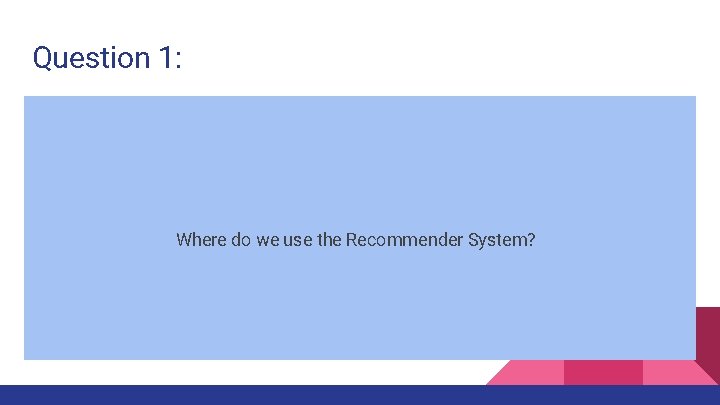 Question 1:

Where do we use the Recommender System?